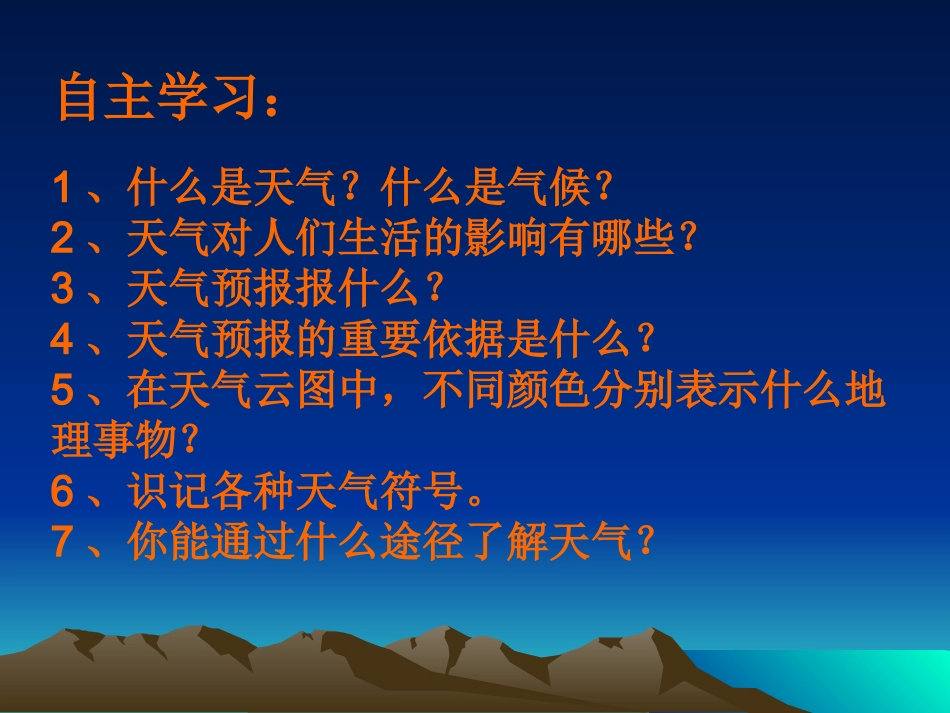 自主学习：

1、什么是天气？什么是气候？
2、天气对人们生活的影响有哪些？
3、天气预报报什么？
4、天气预报的重要依据是什么？
5、在天气云图中，不同颜色分别表示什么地理事物？
6、识记各种天气符号。
7、你能通过什么途径了解天气？